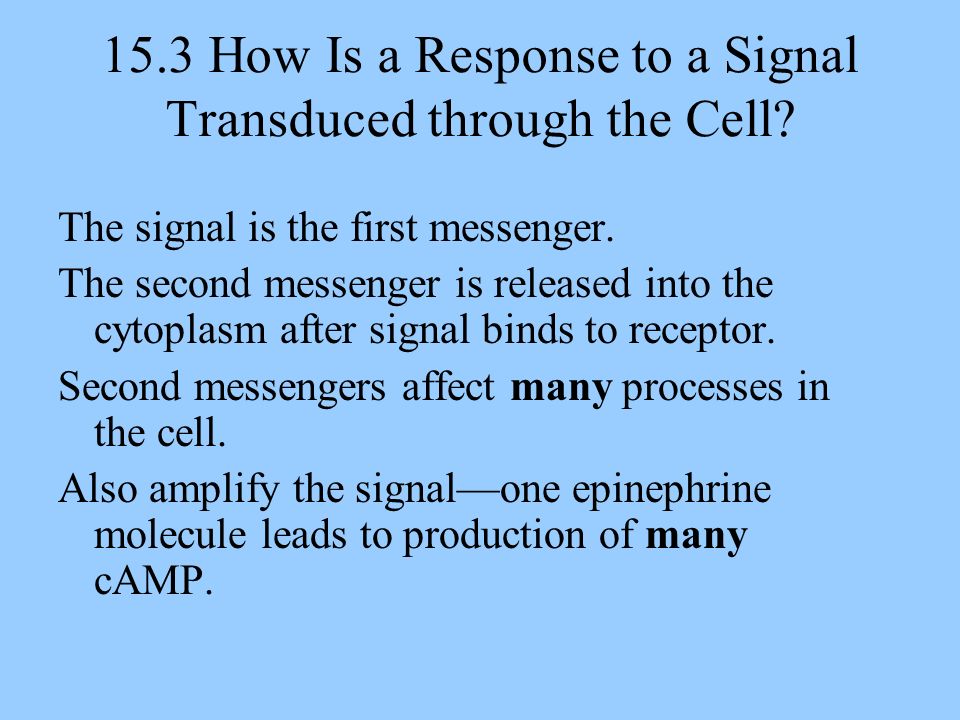 15.3 How Is a Response to a Signal Transduced through the Cell?

The signal is the first messenger.

The second messenger is released into the cytoplasm after signal binds to receptor.

Second messengers affect many processes in the cell.

Also amplify the signal—one epinephrine molecule leads to production of many cAMP.